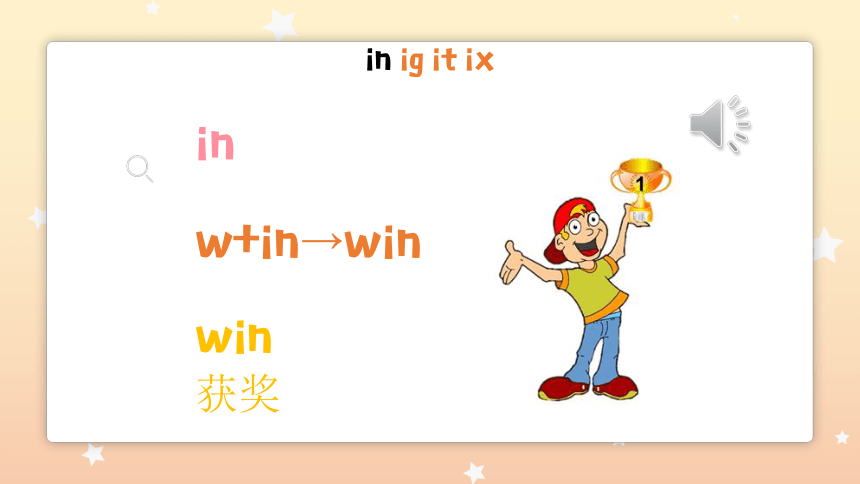 in ig it ix

in

w+in→win

win
获奖

1